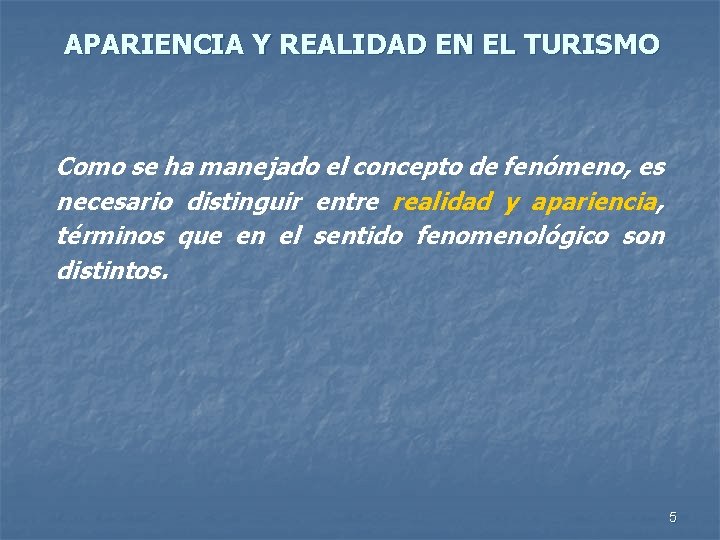 APARIENCIA Y REALIDAD EN EL TURISMO

Como se ha manejado el concepto de fenómeno, es necesario distinguir entre realidad y apariencia, términos que en el sentido fenomenológico son distintos.

5